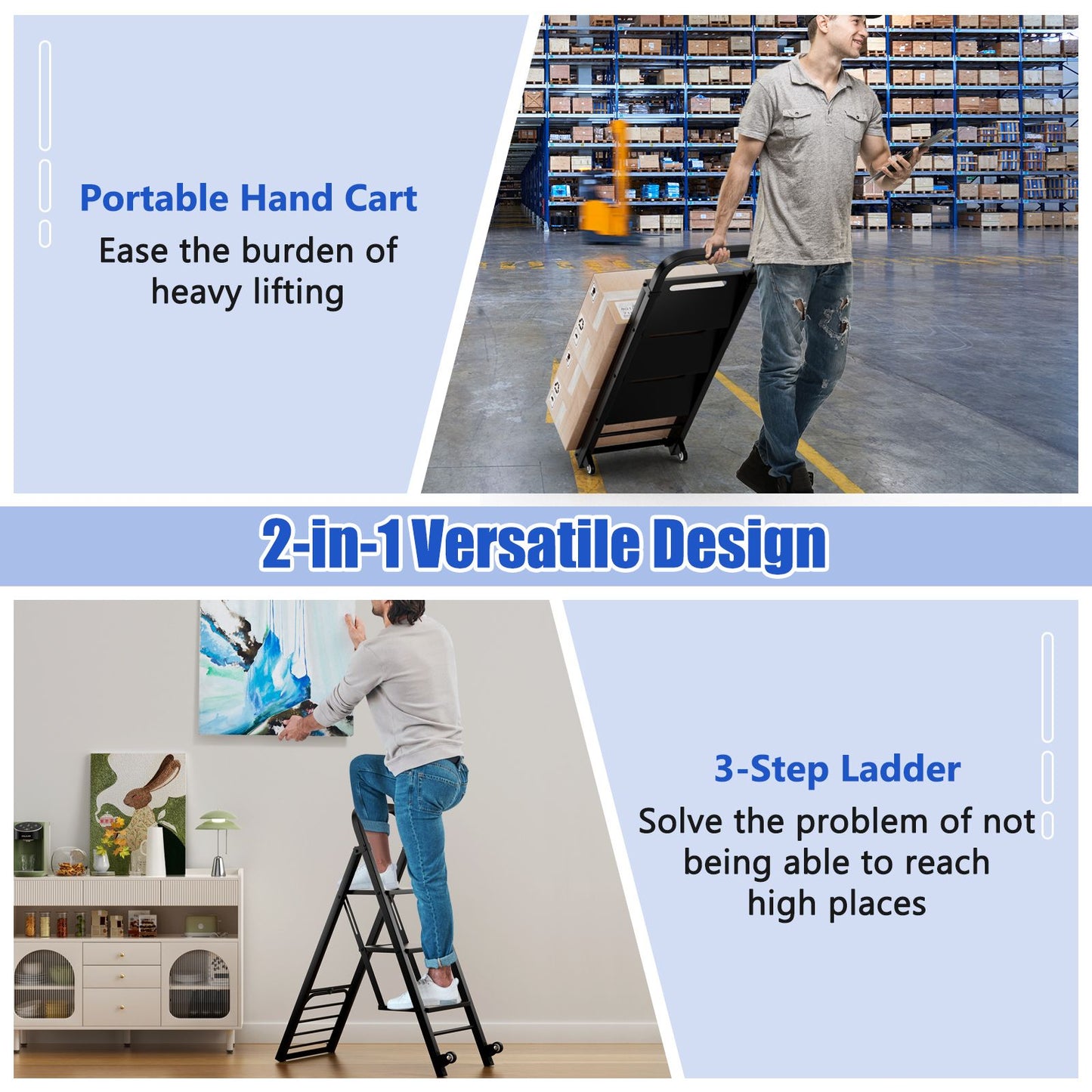 Portable Hand Cart
Ease the burden of heavy lifting

2-in-1 Versatile Design

3-Step Ladder
Solve the problem of not being able to reach high places